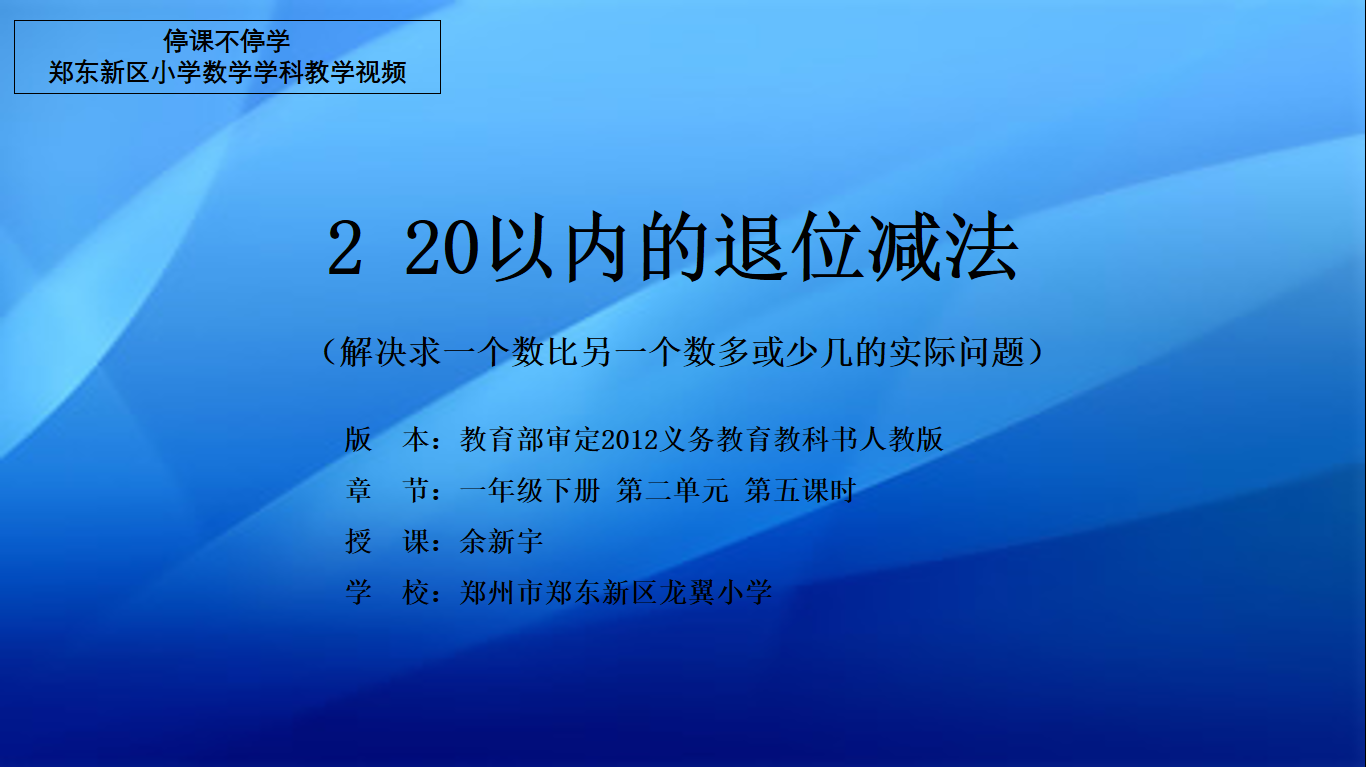 停课不停学
郑东新区小学数学学科教学视频

2 20以内的退位减法

（解决求一个数比另一个数多或少几的实际问题）

版 本：教育部审定2012义务教育教科书人教版
章 节：一年级下册 第二单元 第五课时
授 课：余新宇
学 校：郑州市郑东新区龙翼小学